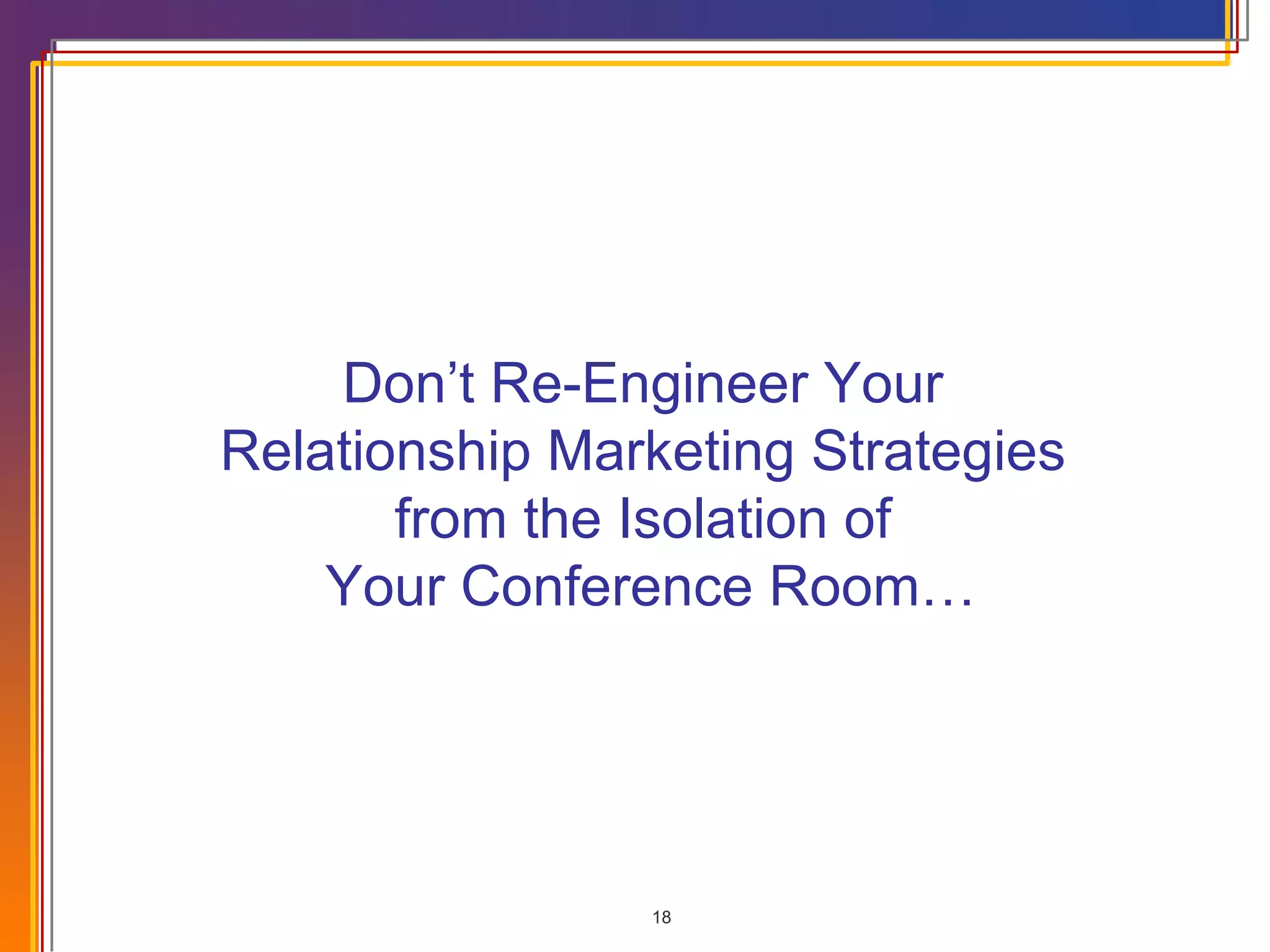 Don’t Re-Engineer Your Relationship Marketing Strategies from the Isolation of Your Conference Room…

18